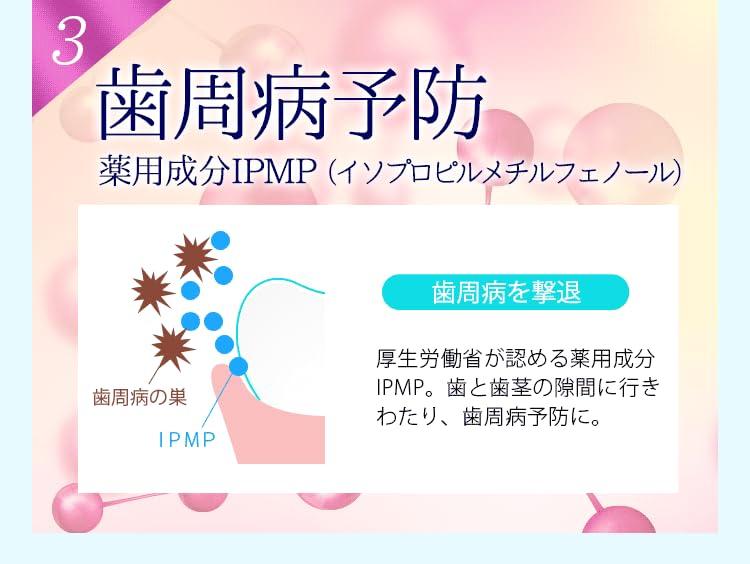 3

歯周病予防

薬用成分IPMP（イソプロピルメチルフェノール）

歯周病の巣

IPMP

歯周病を撃退

厚生労働省が認める薬用成分IPMP。歯と歯茎の隙間に行きわたり、歯周病予防に。